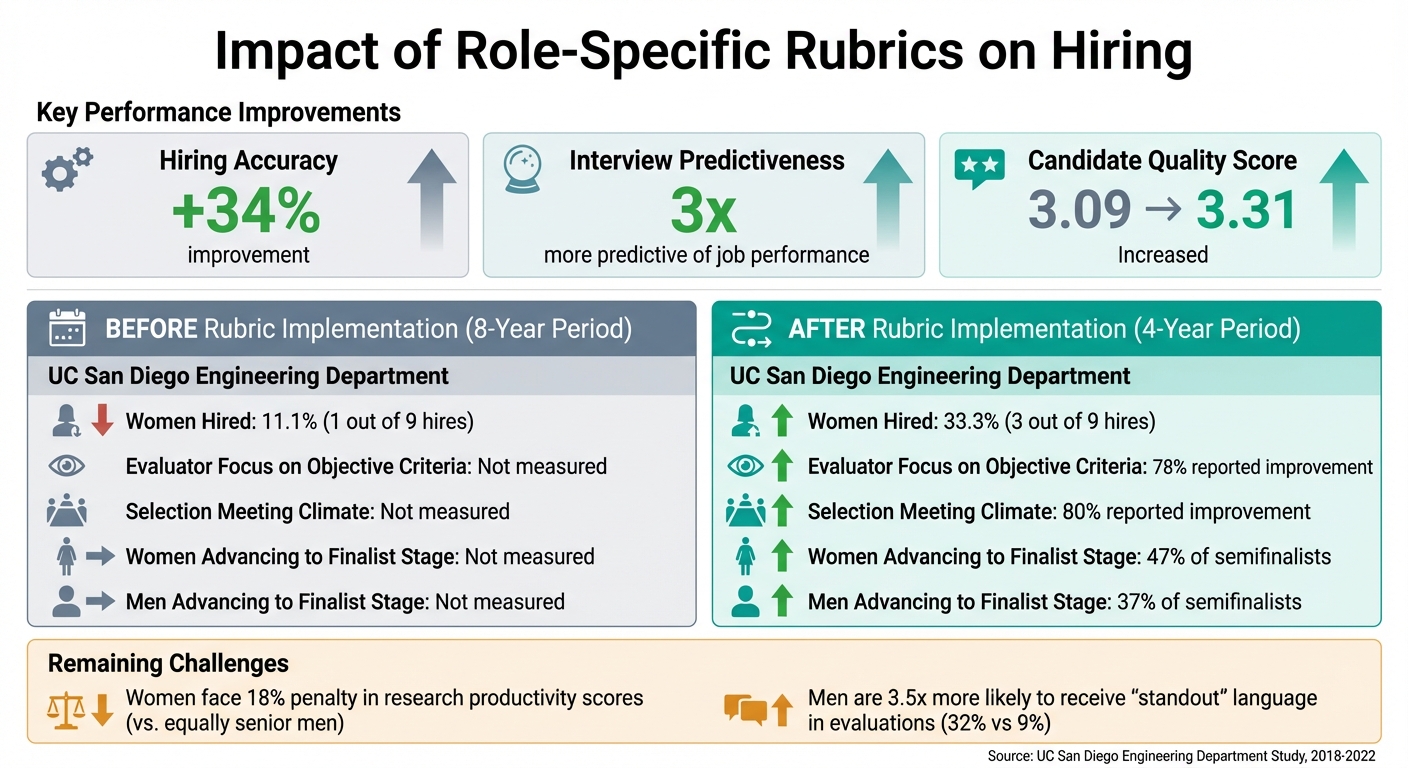 Impact of Role-Specific Rubrics on Hiring

Key Performance Improvements

Hiring Accuracy
+34%
improvement

Interview Predictiveness
3x
more predictive of job performance

Candidate Quality Score
3.09 → 3.31
Increased

BEFORE Rubric Implementation (8-Year Period)

UC San Diego Engineering Department

Women Hired: 11.1% (1 out of 9 hires)

Evaluator Focus on Objective Criteria: Not measured

Selection Meeting Climate: Not measured

Women Advancing to Finalist Stage: Not measured

Men Advancing to Finalist Stage: Not measured

AFTER Rubric Implementation (4-Year Period)

UC San Diego Engineering Department

Women Hired: 33.3% (3 out of 9 hires)

Evaluator Focus on Objective Criteria: 78% reported improvement

Selection Meeting Climate: 80% reported improvement

Women Advancing to Finalist Stage: 47% of semifinalists

Men Advancing to Finalist Stage: 37% of semifinalists

Remaining Challenges

Women face 18% penalty in research productivity scores (vs. equally senior men)

Men are 3.5x more likely to receive "standout" language in evaluations (32% vs 9%)

Source: UC San Diego Engineering Department Study, 2018-2022